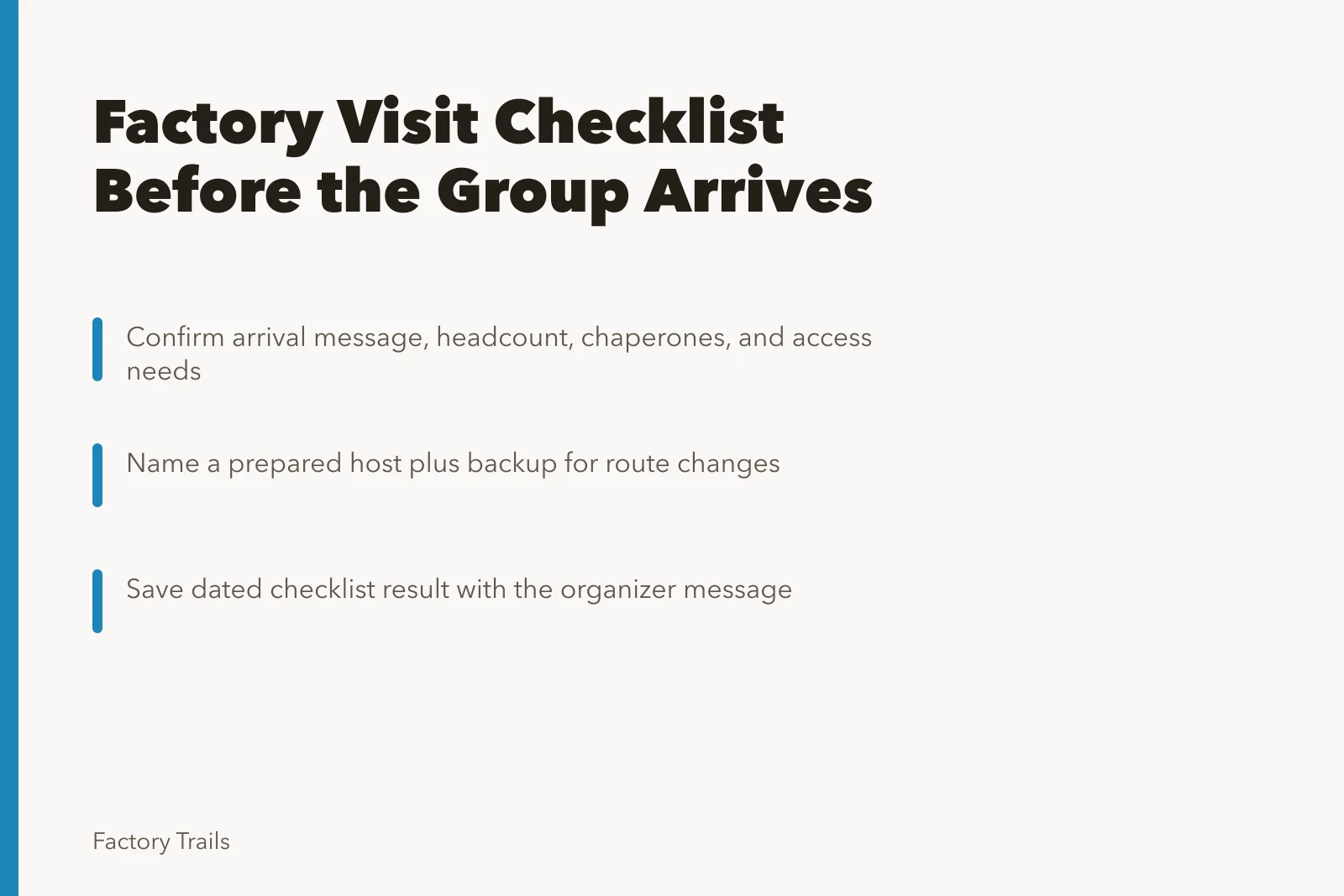 Factory Visit Checklist Before the Group Arrives

Confirm arrival message, headcount, chaperones, and access needs

Name a prepared host plus backup for route changes

Save dated checklist result with the organizer message

Factory Trails